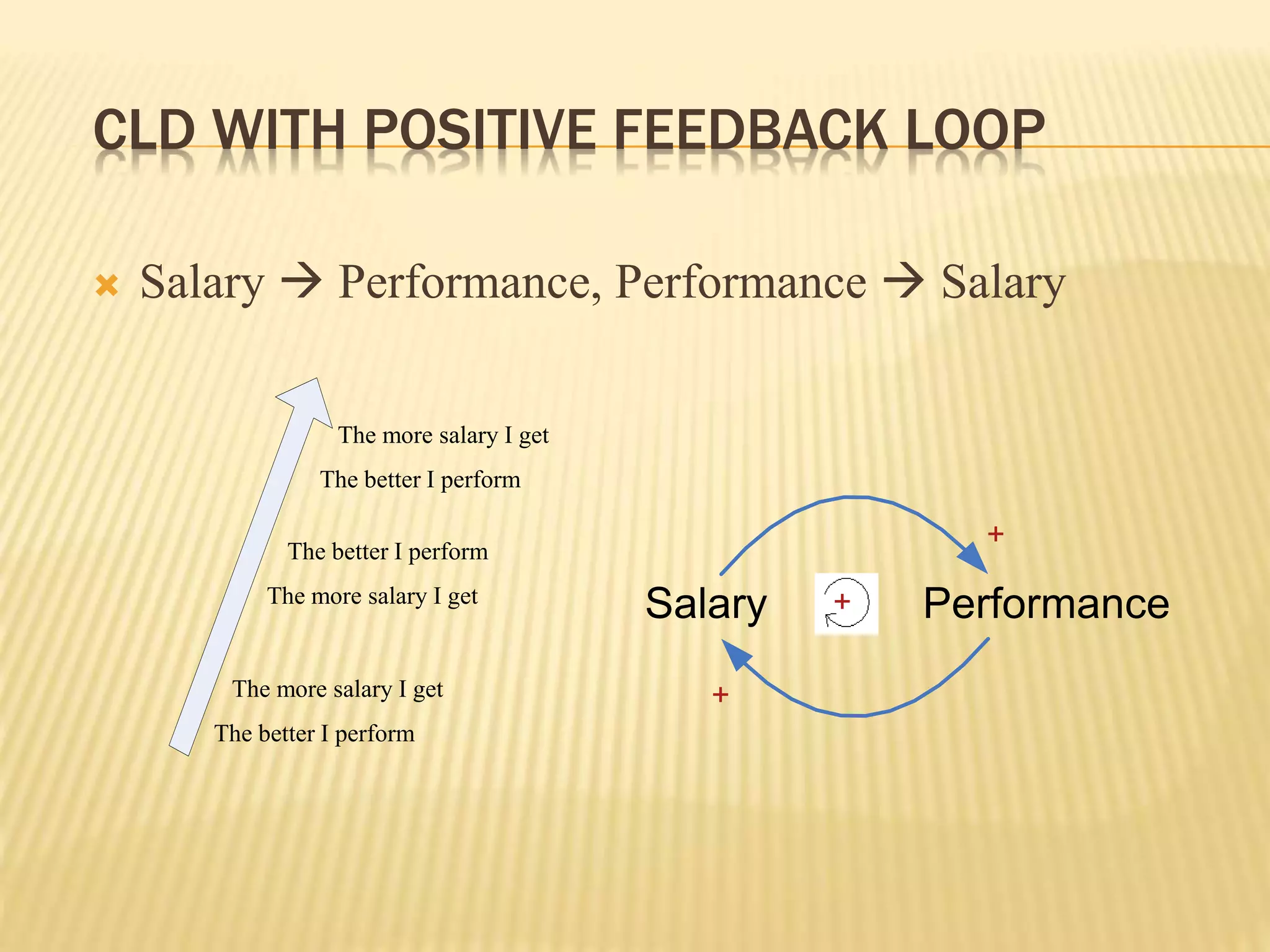 CLD WITH POSITIVE FEEDBACK LOOP

Salary → Performance, Performance → Salary

The more salary I get

The better I perform

The better I perform

The more salary I get

The more salary I get

The better I perform

+

Salary

+

Performance

+